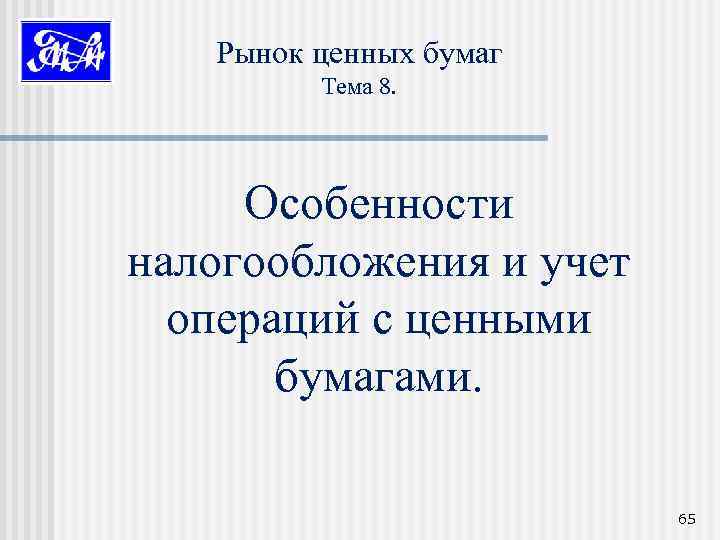 Рынок ценных бумаг
Тема 8.

Особенности налогообложения и учет операций с ценными бумагами.

65